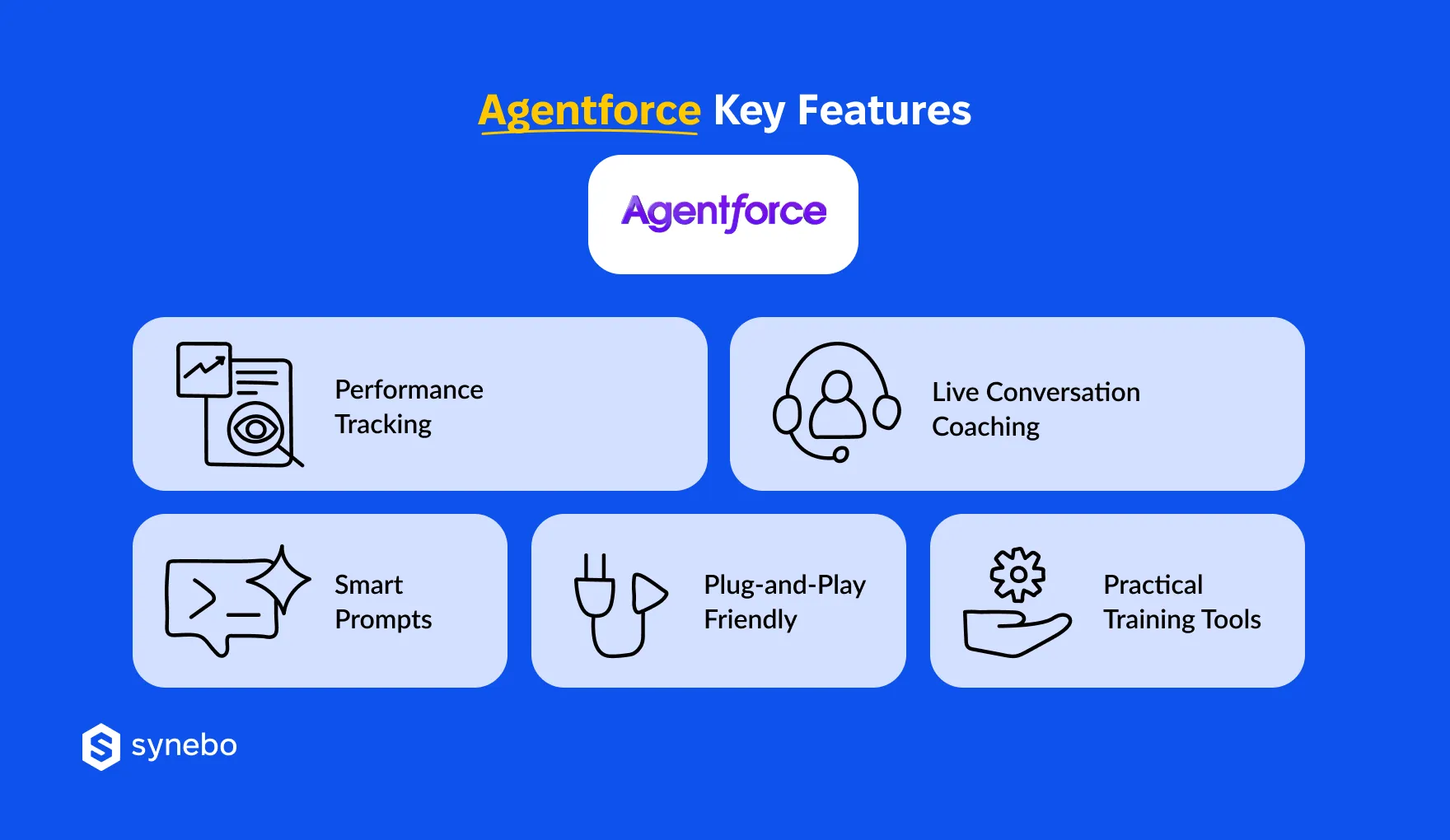 Agentforce Key Features

Agentforce

Performance Tracking

Live Conversation Coaching

Smart Prompts

Plug-and-Play Friendly

Practical Training Tools

synebo